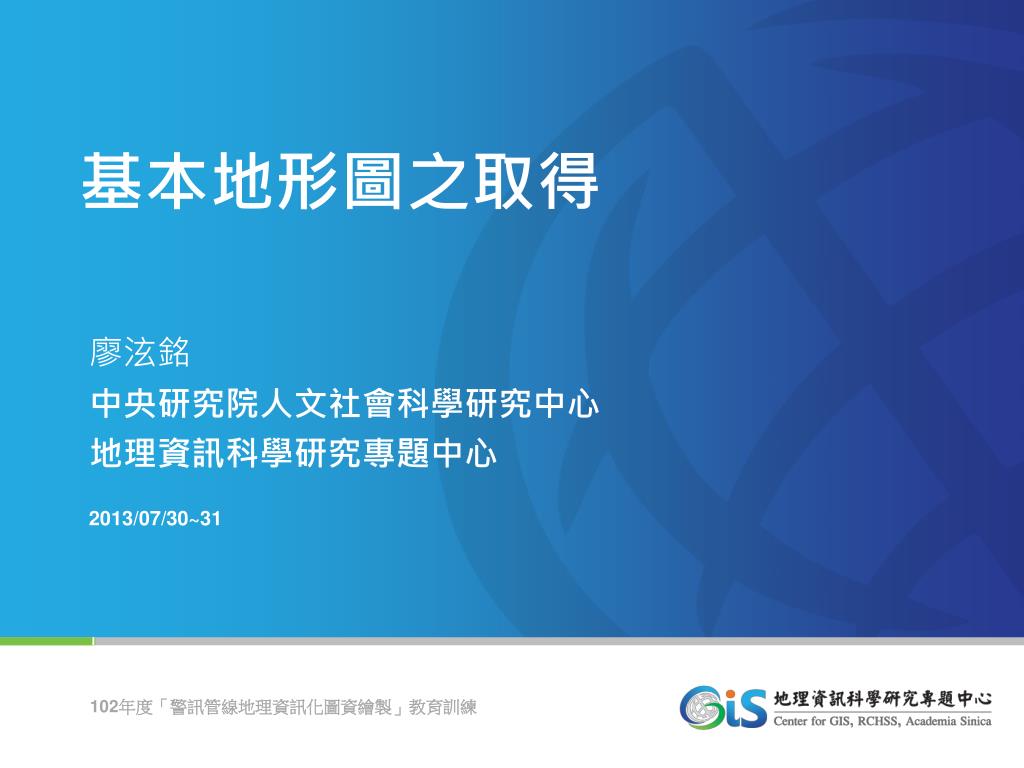 基本地形圖之取得

廖泫銘
中央研究院人文社會科學研究中心
地理資訊科學研究專題中心

2013/07/30~31

102年度「警訊管線地理資訊化圖資繪製」教育訓練

GIS 地理資訊科學研究專題中心
Center for GIS, RCHSS, Academia Sinica